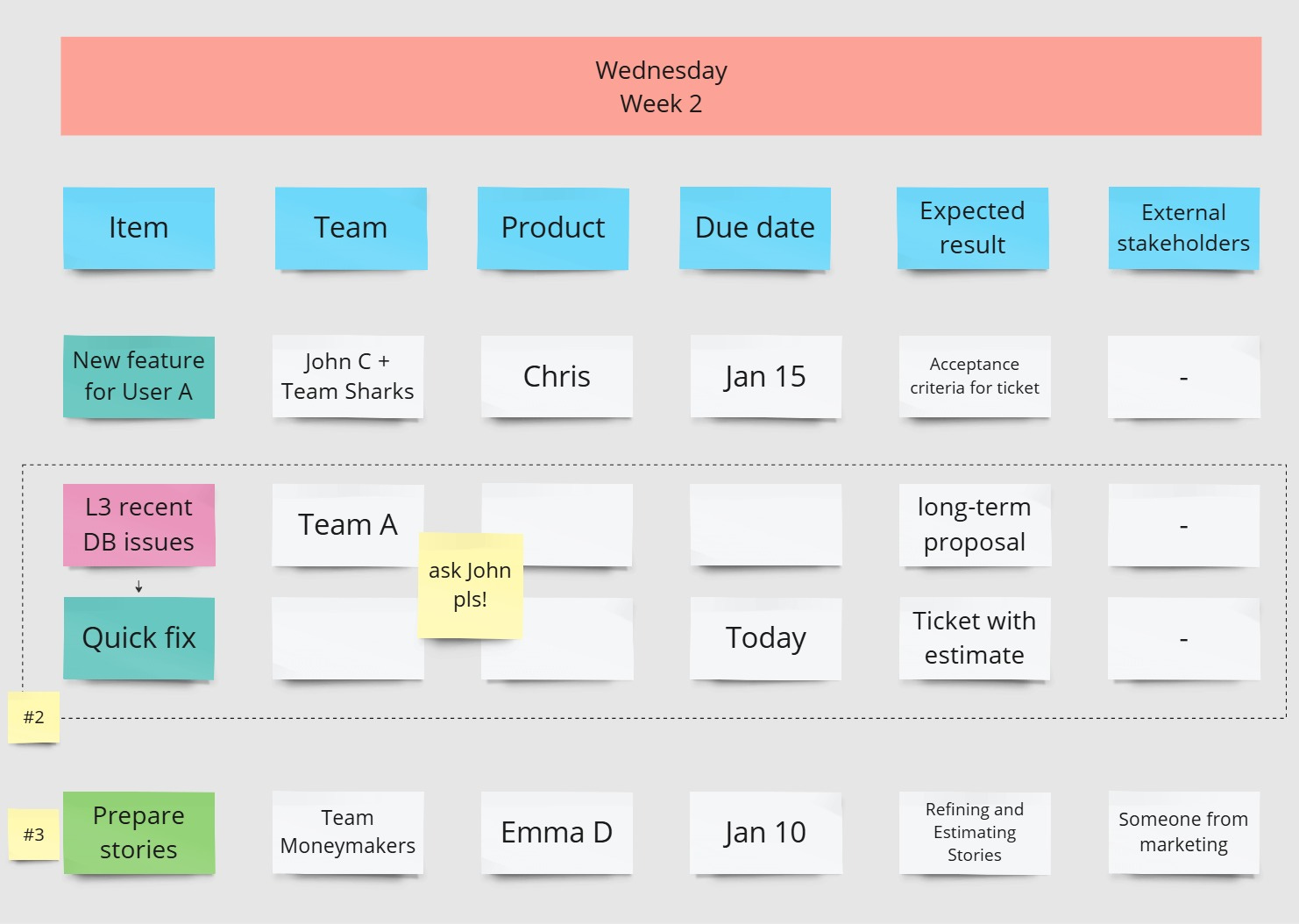 Wednesday
Week 2

| Item | Team | Product | Due date | Expected result | External stakeholders |
|---|---|---|---|---|---|
| New feature for User A | John C + Team Sharks | Chris | Jan 15 | Acceptance criteria for ticket | - |
| L3 recent DB issues | Team A | | | long-term proposal | - |
| Quick fix | | | Today | Ticket with estimate | - |
| Prepare stories | Team Moneymakers | Emma D | Jan 10 | Refining and Estimating Stories | Someone from marketing |

ask John pls!

#2

#3